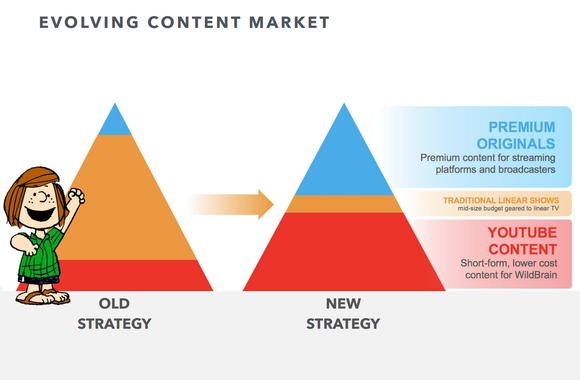 EVOLVING CONTENT MARKET

PREMIUM ORIGINALS
Premium content for streaming platforms and broadcasters

TRADITIONAL LINEAR SHOWS
mid-size budget geared to linear TV

YOUTUBE CONTENT
Short-form, lower cost content for WildBrain

OLD STRATEGY

NEW STRATEGY